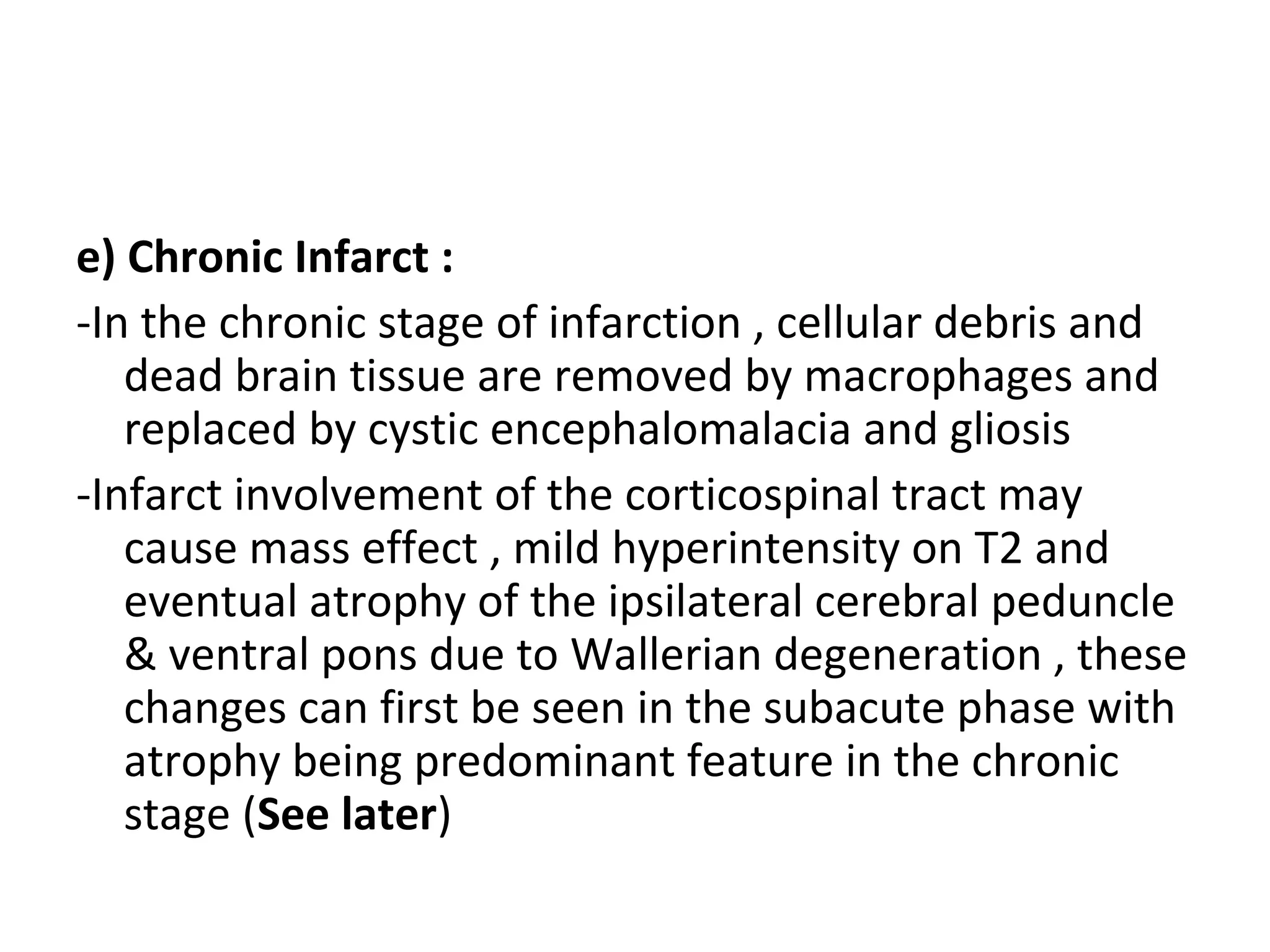 e) Chronic Infarct :

-In the chronic stage of infarction , cellular debris and dead brain tissue are removed by macrophages and replaced by cystic encephalomalacia and gliosis

-Infarct involvement of the corticospinal tract may cause mass effect , mild hyperintensity on T2 and eventual atrophy of the ipsilateral cerebral peduncle & ventral pons due to Wallerian degeneration , these changes can first be seen in the subacute phase with atrophy being predominant feature in the chronic stage (See later)